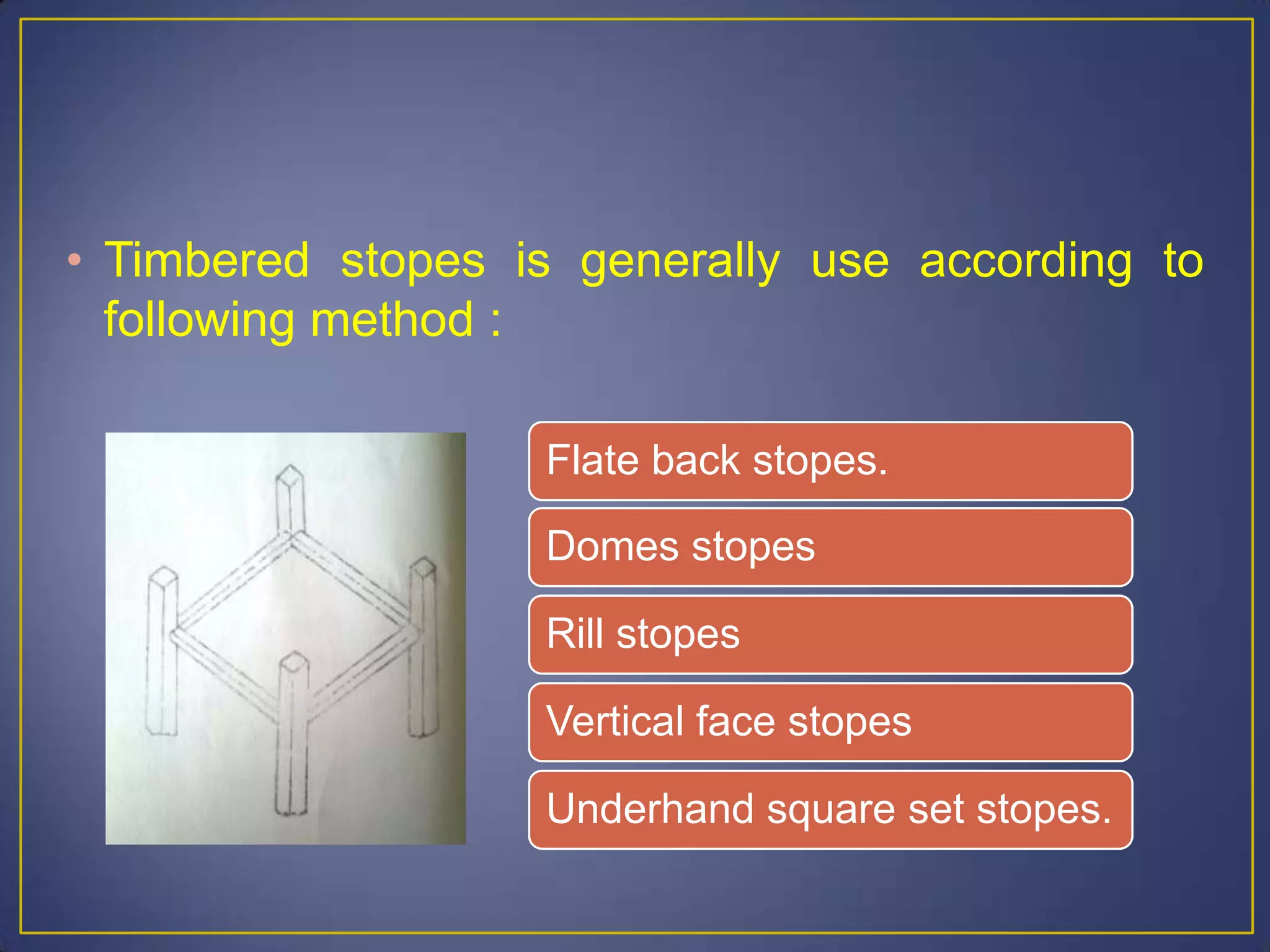 • Timbered stopes is generally use according to following method :

Flate back stopes.

Domes stopes

Rill stopes

Vertical face stopes

Underhand square set stopes.